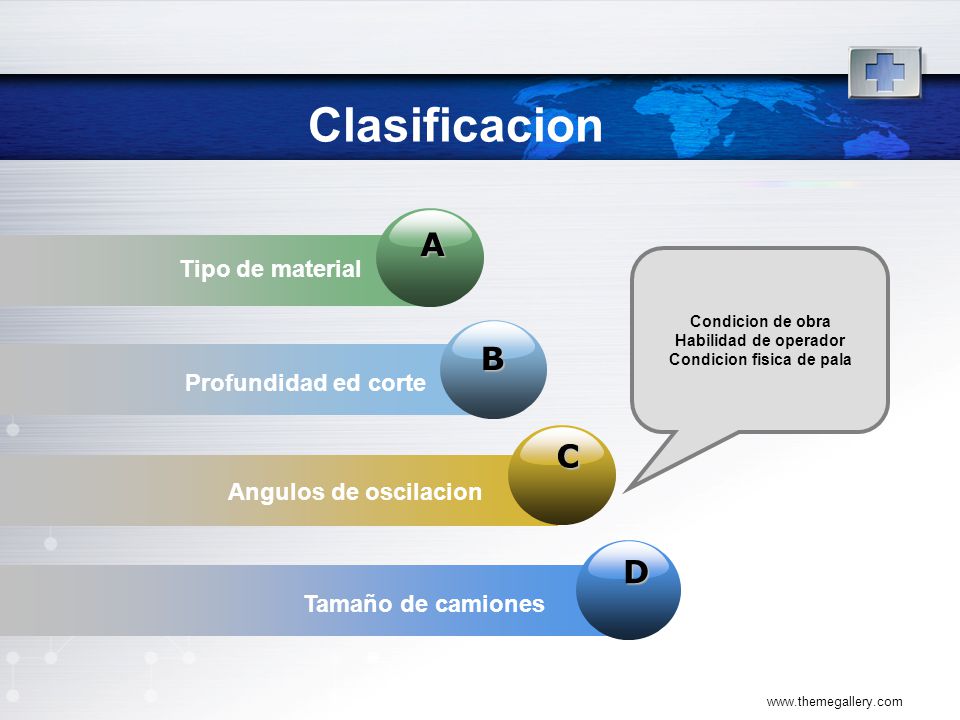 Clasificacion

Tipo de material
A

Profundidad ed corte
B

Angulos de oscilacion
C

Tamaño de camiones
D

Condicion de obra
Habilidad de operador
Condicion fisica de pala

www.themegallery.com